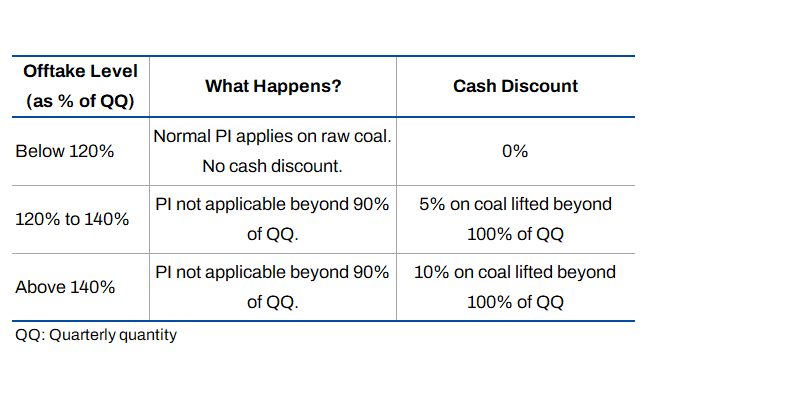 | Offtake Level (as % of QQ) | What Happens? | Cash Discount |
|---|---|---|
| Below 120% | Normal PI applies on raw coal. No cash discount. | 0% |
| 120% to 140% | PI not applicable beyond 90% of QQ. | 5% on coal lifted beyond 100% of QQ |
| Above 140% | PI not applicable beyond 90% of QQ. | 10% on coal lifted beyond 100% of QQ |

QQ: Quarterly quantity